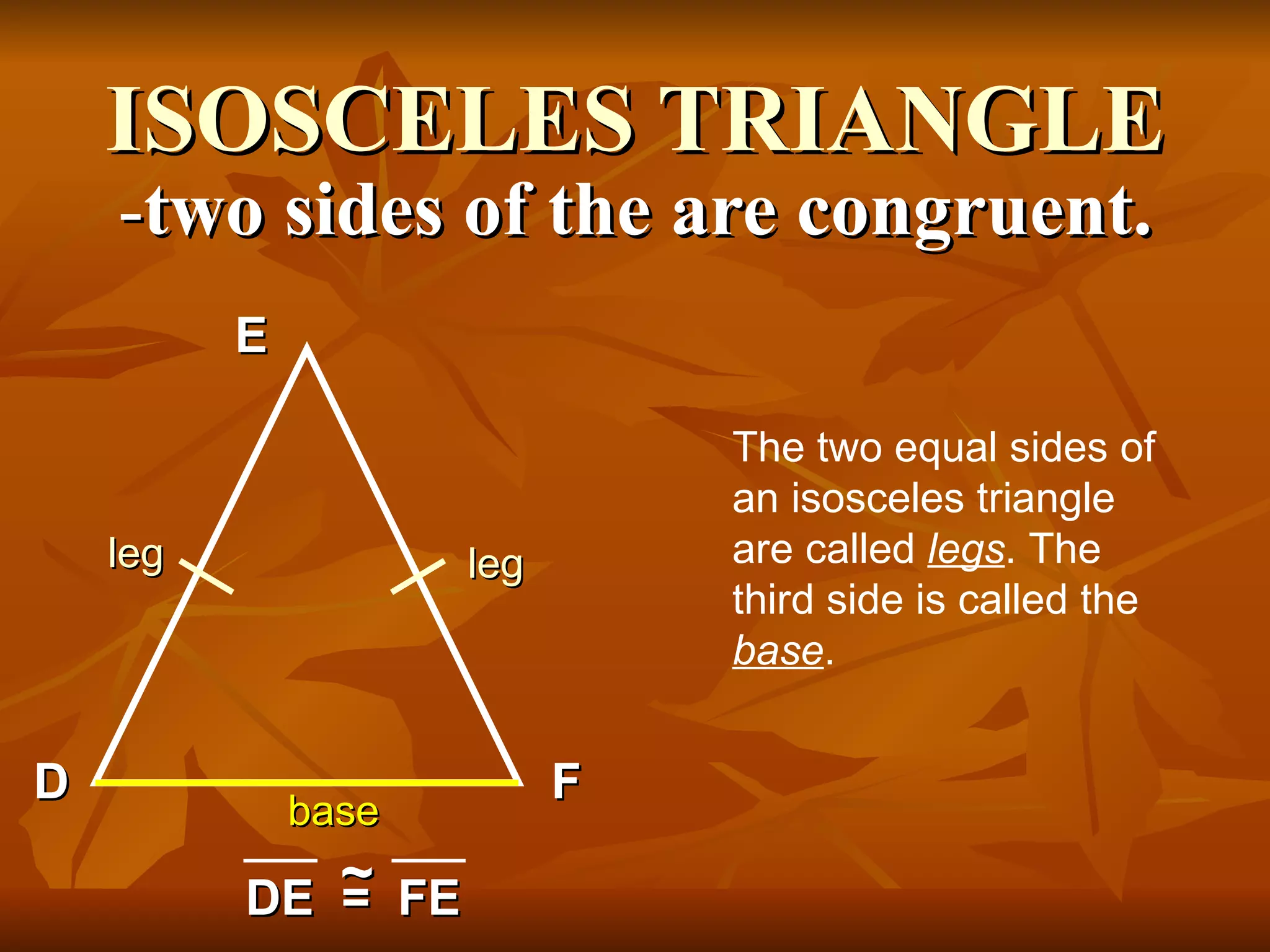 ISOSCELES TRIANGLE
-two sides of the are congruent.

E

leg

leg

D

F

base

$\overline{DE} \cong \overline{FE}$

The two equal sides of an isosceles triangle are called legs. The third side is called the base.